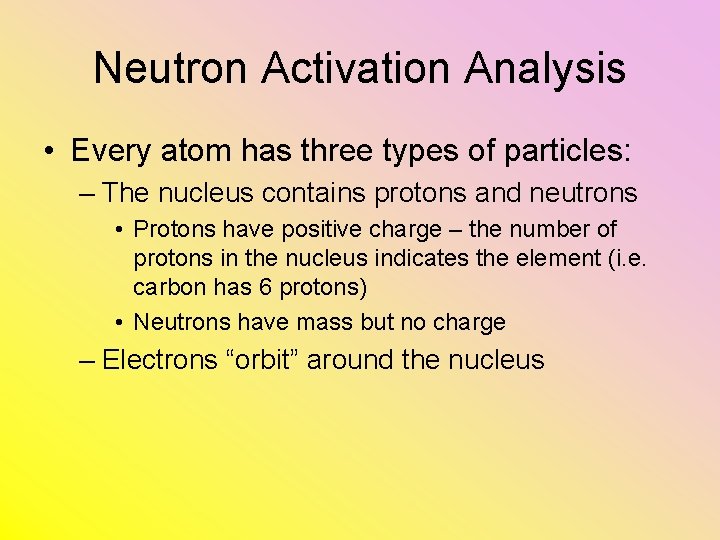 Neutron Activation Analysis

• Every atom has three types of particles:

– The nucleus contains protons and neutrons

• Protons have positive charge – the number of protons in the nucleus indicates the element (i.e. carbon has 6 protons)

• Neutrons have mass but no charge

– Electrons “orbit” around the nucleus